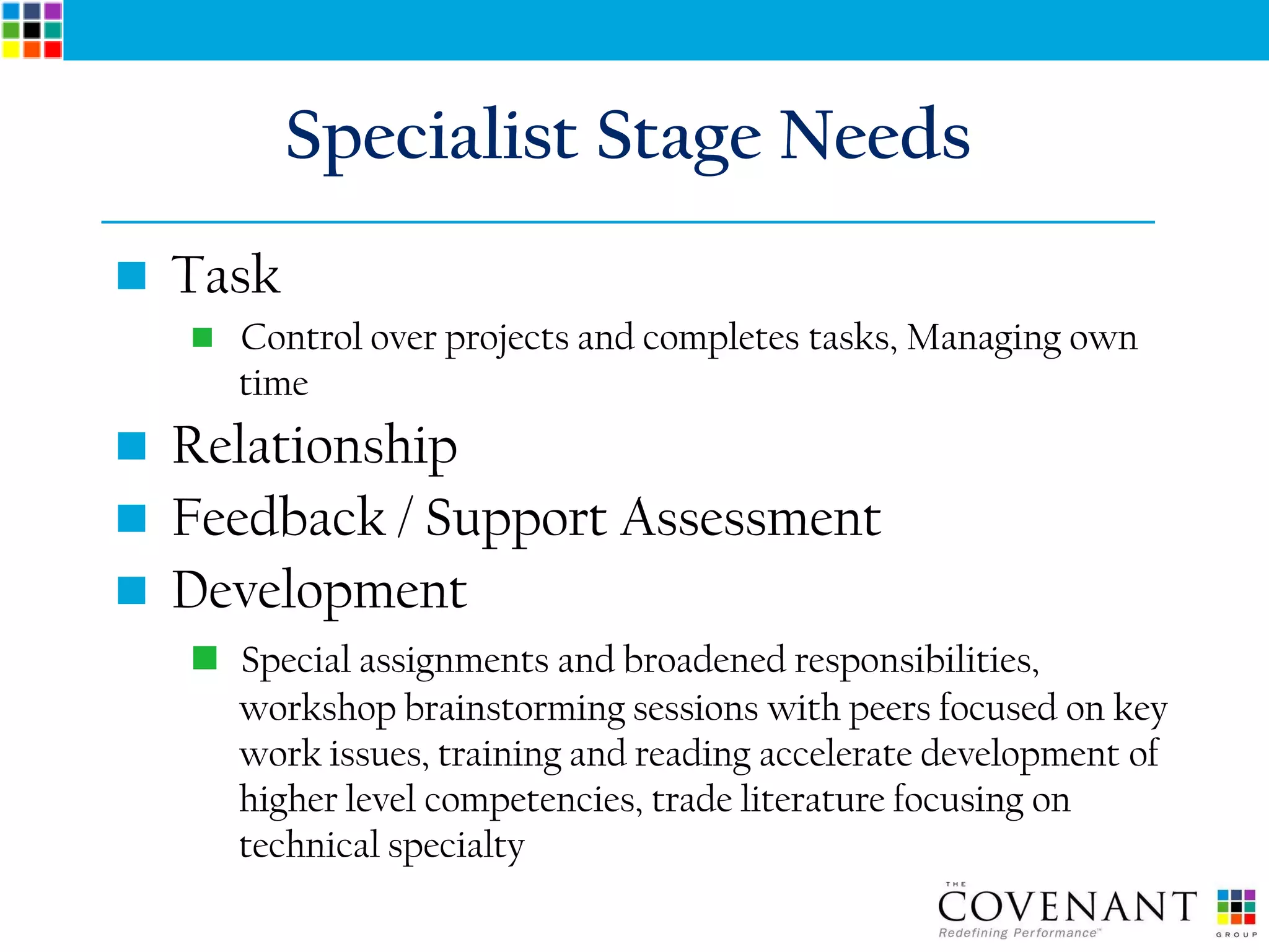 Specialist Stage Needs

Task

Control over projects and completes tasks, Managing own time

Relationship

Feedback / Support Assessment

Development

Special assignments and broadened responsibilities, workshop brainstorming sessions with peers focused on key work issues, training and reading accelerate development of higher level competencies, trade literature focusing on technical specialty

THE COVENANT GROUP
Redefining Performance™